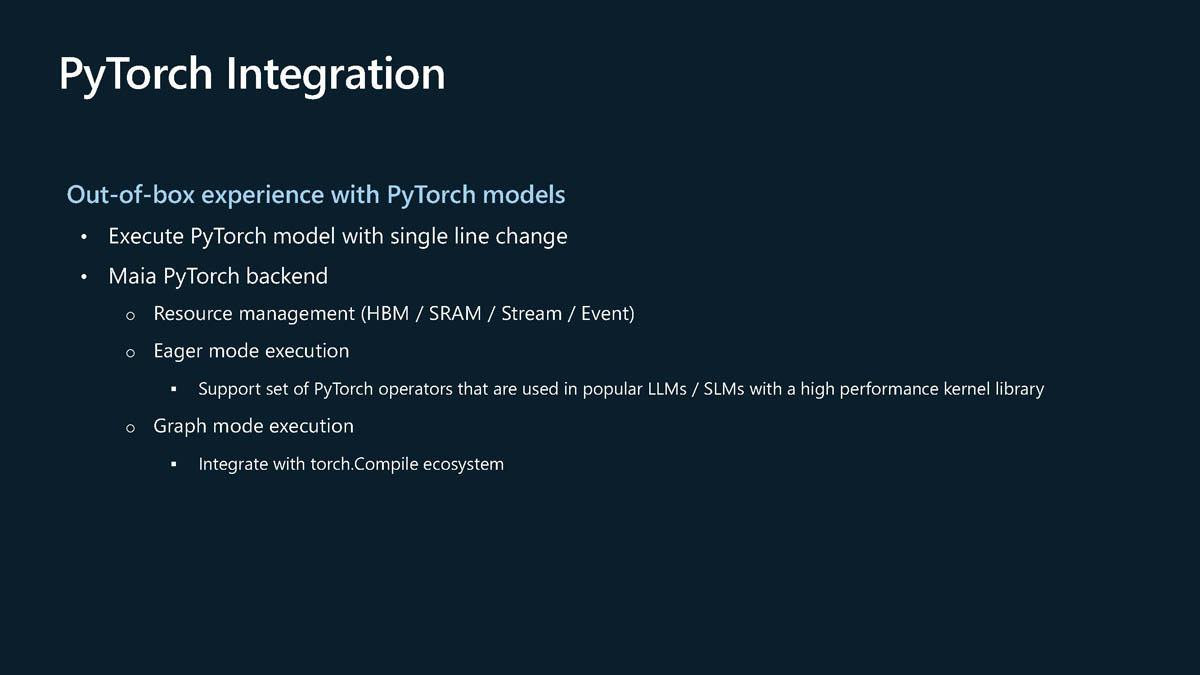 PyTorch Integration

Out-of-box experience with PyTorch models

• Execute PyTorch model with single line change
• Maia PyTorch backend
  o Resource management (HBM / SRAM / Stream / Event)
  o Eager mode execution
    ▪ Support set of PyTorch operators that are used in popular LLMs / SLMs with a high performance kernel library
  o Graph mode execution
    ▪ Integrate with torch.Compile ecosystem